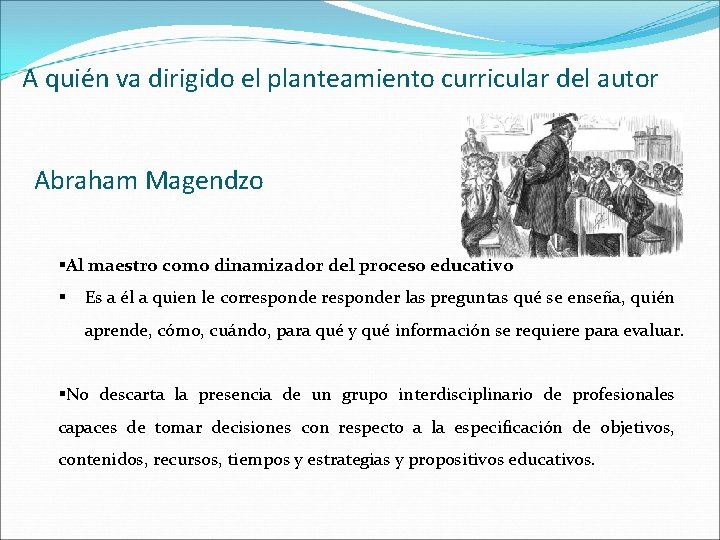 A quién va dirigido el planteamiento curricular del autor

Abraham Magendzo

▪Al maestro como dinamizador del proceso educativo

▪ Es a él a quien le corresponde responder las preguntas qué se enseña, quién aprende, cómo, cuándo, para qué y qué información se requiere para evaluar.

▪No descarta la presencia de un grupo interdisciplinario de profesionales capaces de tomar decisiones con respecto a la especificación de objetivos, contenidos, recursos, tiempos y estrategias y propositivos educativos.